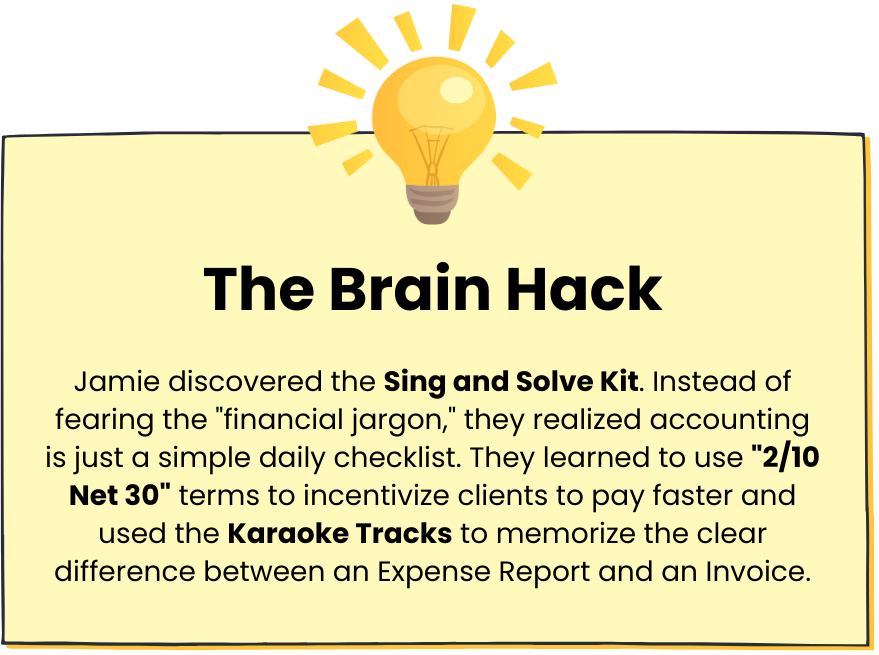 The Brain Hack

Jamie discovered the Sing and Solve Kit. Instead of fearing the "financial jargon," they realized accounting is just a simple daily checklist. They learned to use "2/10 Net 30" terms to incentivize clients to pay faster and used the Karaoke Tracks to memorize the clear difference between an Expense Report and an Invoice.